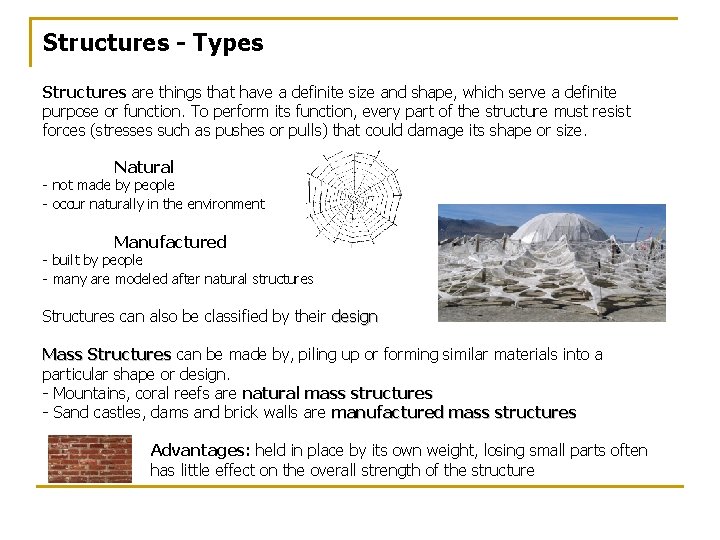 Structures - Types

Structures are things that have a definite size and shape, which serve a definite purpose or function. To perform its function, every part of the structure must resist forces (stresses such as pushes or pulls) that could damage its shape or size.

Natural
- not made by people
- occur naturally in the environment

Manufactured
- built by people
- many are modeled after natural structures

Structures can also be classified by their design

Mass Structures can be made by, piling up or forming similar materials into a particular shape or design.
- Mountains, coral reefs are natural mass structures
- Sand castles, dams and brick walls are manufactured mass structures

Advantages: held in place by its own weight, losing small parts often has little effect on the overall strength of the structure